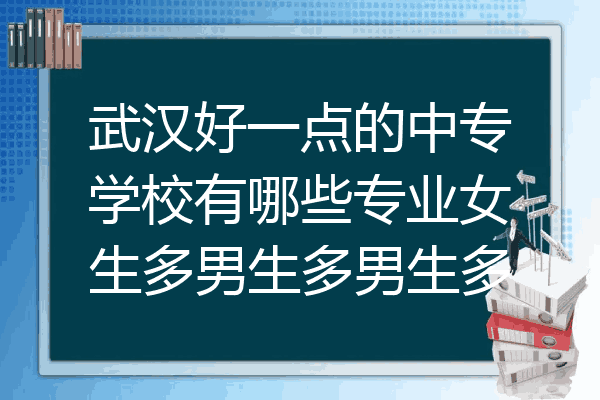 武汉好一点的中专学校有哪些专业女生多男生多男生多